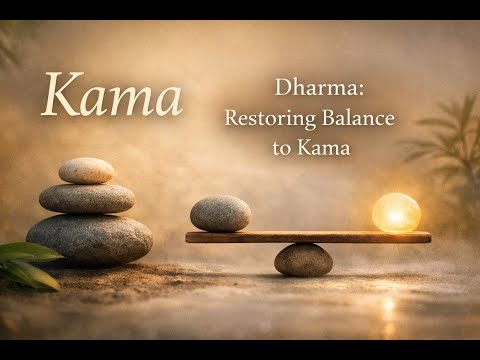 Kama

Dharma: Restoring Balance to Kama